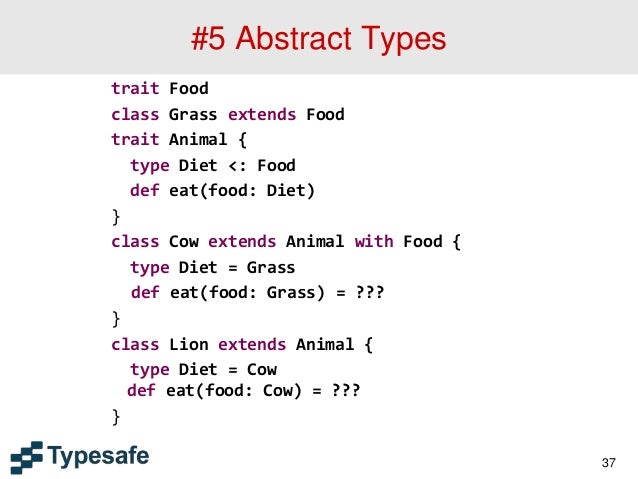 #5 Abstract Types

trait Food
class Grass extends Food
trait Animal {
  type Diet <: Food
  def eat(food: Diet)
}
class Cow extends Animal with Food {
  type Diet = Grass
  def eat(food: Grass) = ???
}
class Lion extends Animal {
  type Diet = Cow
  def eat(food: Cow) = ???
}

Typesafe

37